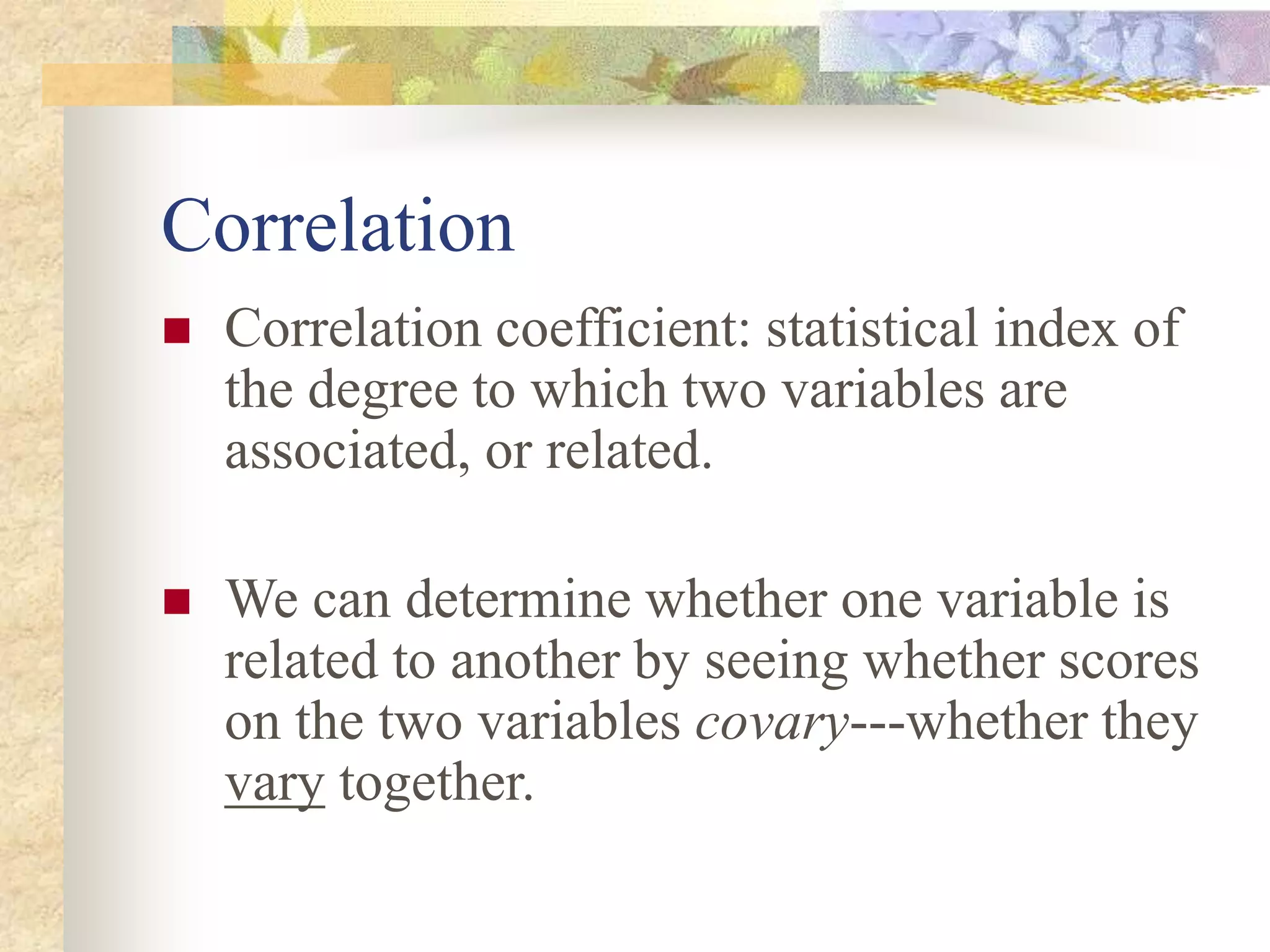 Correlation

■ Correlation coefficient: statistical index of the degree to which two variables are associated, or related.

■ We can determine whether one variable is related to another by seeing whether scores on the two variables covary---whether they vary together.